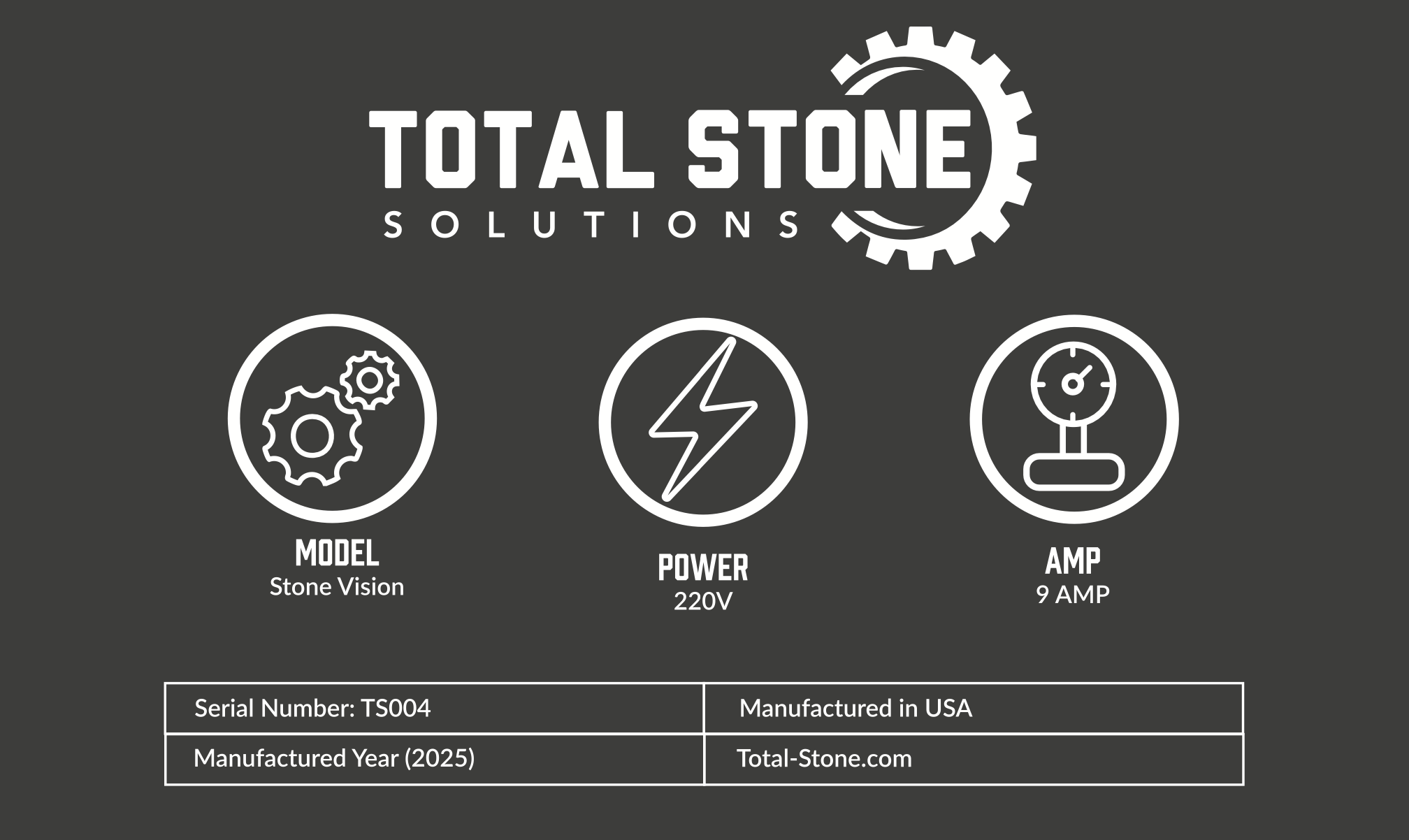 TOTAL STONE
SOLUTIONS

MODEL
Stone Vision

POWER
220V

AMP
9 AMP

| Serial Number: TS004 | Manufactured in USA |
|---|---|
| Manufactured Year (2025) | Total-Stone.com |